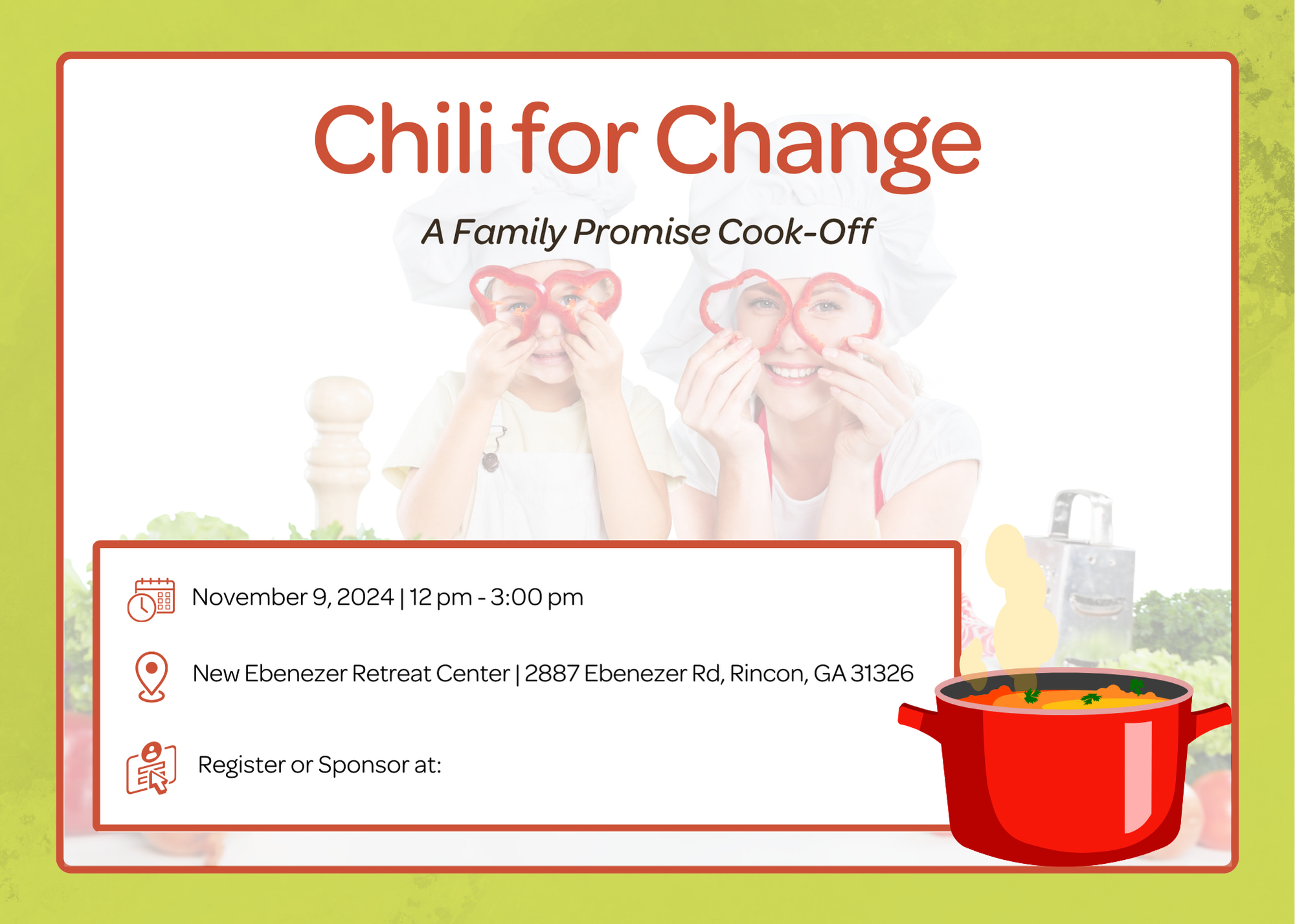 Chili for Change

A Family Promise Cook-Off

November 9, 2024 | 12 pm - 3:00 pm

New Ebenezer Retreat Center | 2887 Ebenezer Rd, Rincon, GA 31326

Register or Sponsor at: